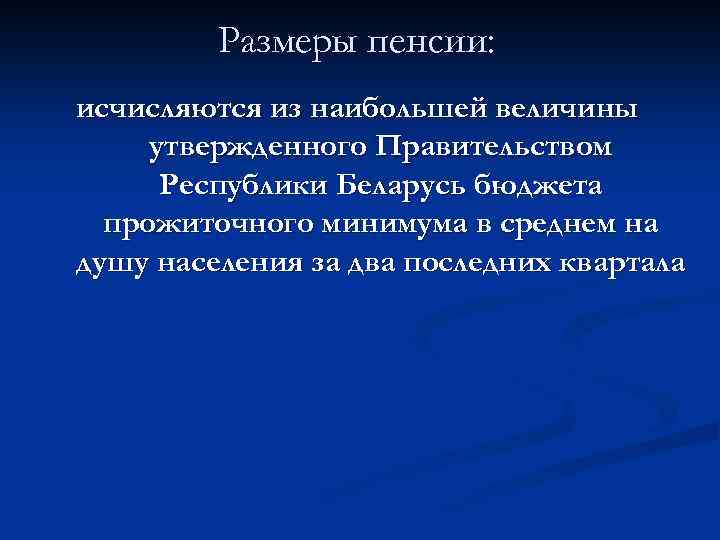 Размеры пенсии:

исчисляются из наибольшей величины утвержденного Правительством Республики Беларусь бюджета прожиточного минимума в среднем на душу населения за два последних квартала